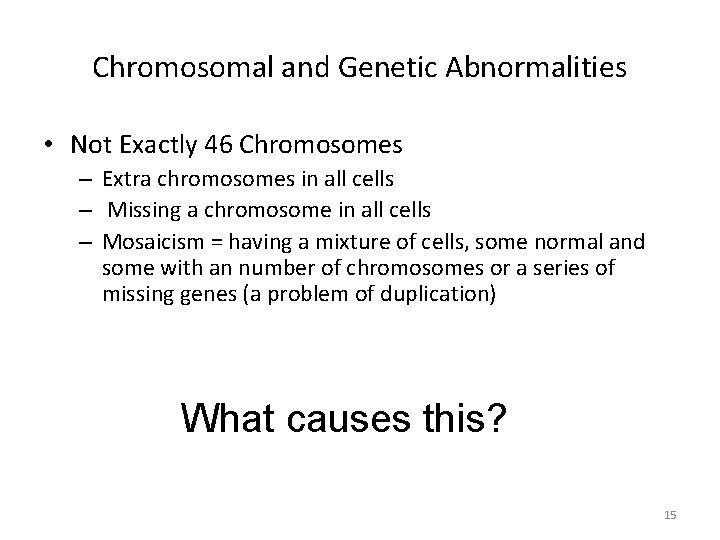 Chromosomal and Genetic Abnormalities

• Not Exactly 46 Chromosomes
– Extra chromosomes in all cells
– Missing a chromosome in all cells
– Mosaicism = having a mixture of cells, some normal and some with an number of chromosomes or a series of missing genes (a problem of duplication)

What causes this?

15